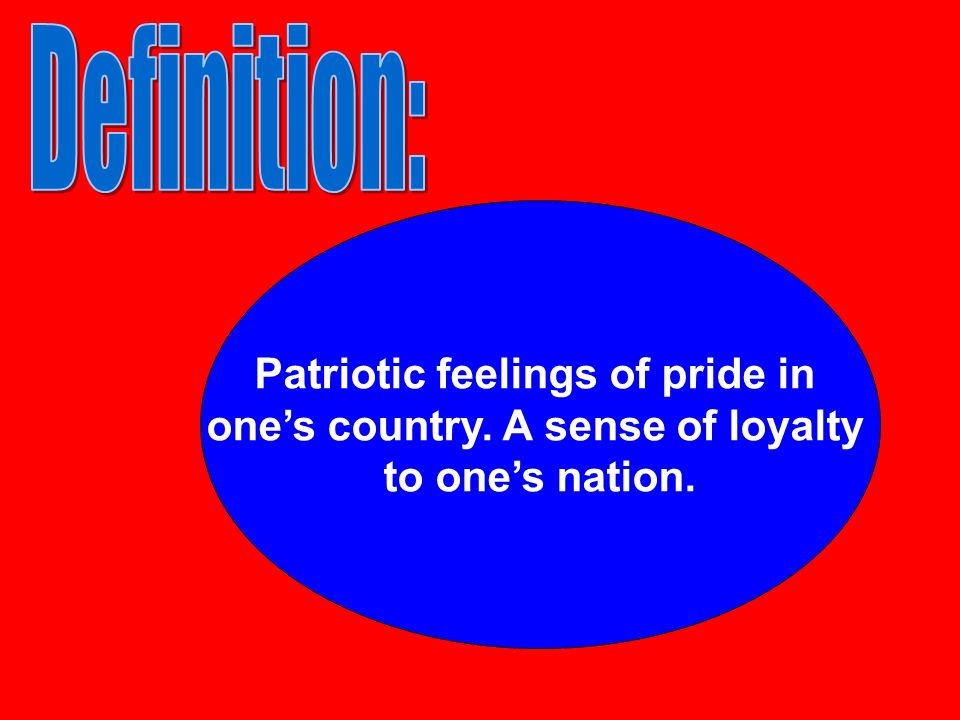 Definition:

Patriotic feelings of pride in one’s country. A sense of loyalty to one’s nation.